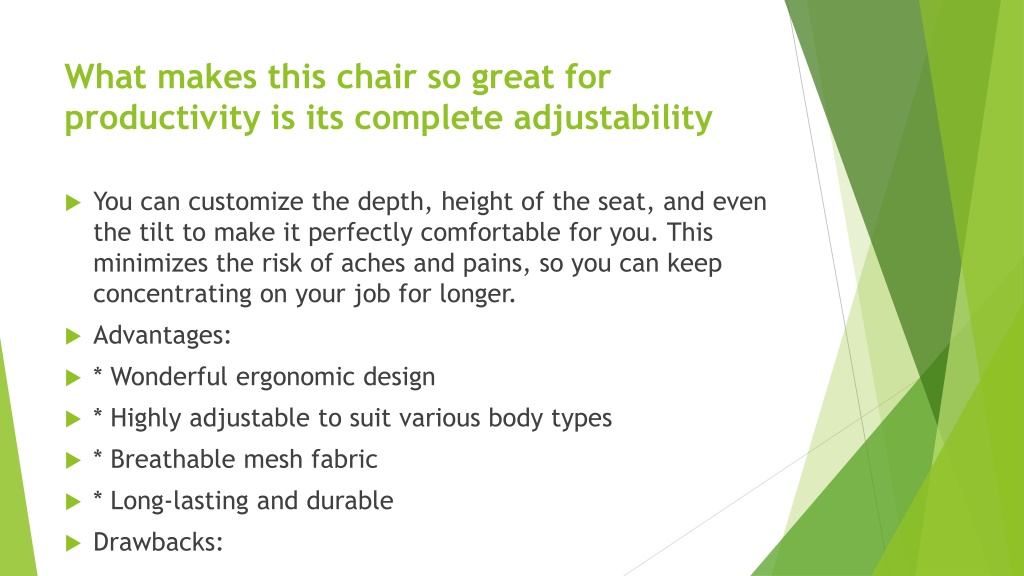 What makes this chair so great for productivity is its complete adjustability

You can customize the depth, height of the seat, and even the tilt to make it perfectly comfortable for you. This minimizes the risk of aches and pains, so you can keep concentrating on your job for longer.

Advantages:

* Wonderful ergonomic design

* Highly adjustable to suit various body types

* Breathable mesh fabric

* Long-lasting and durable

Drawbacks: